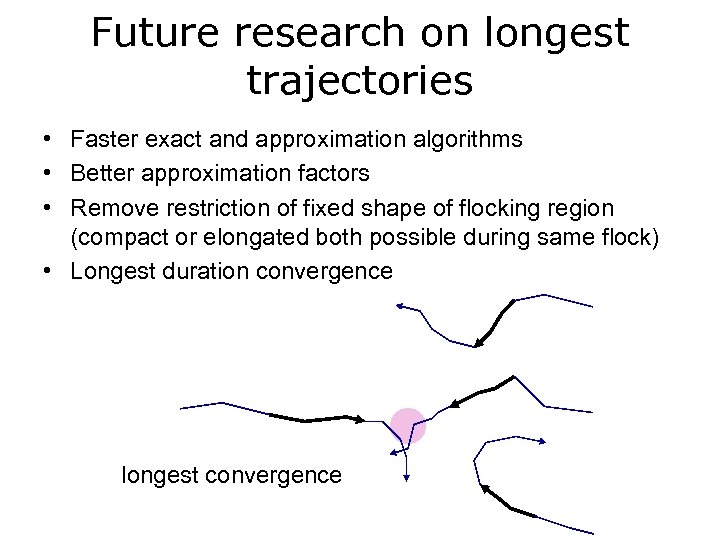 Future research on longest trajectories

• Faster exact and approximation algorithms
• Better approximation factors
• Remove restriction of fixed shape of flocking region (compact or elongated both possible during same flock)
• Longest duration convergence

longest convergence